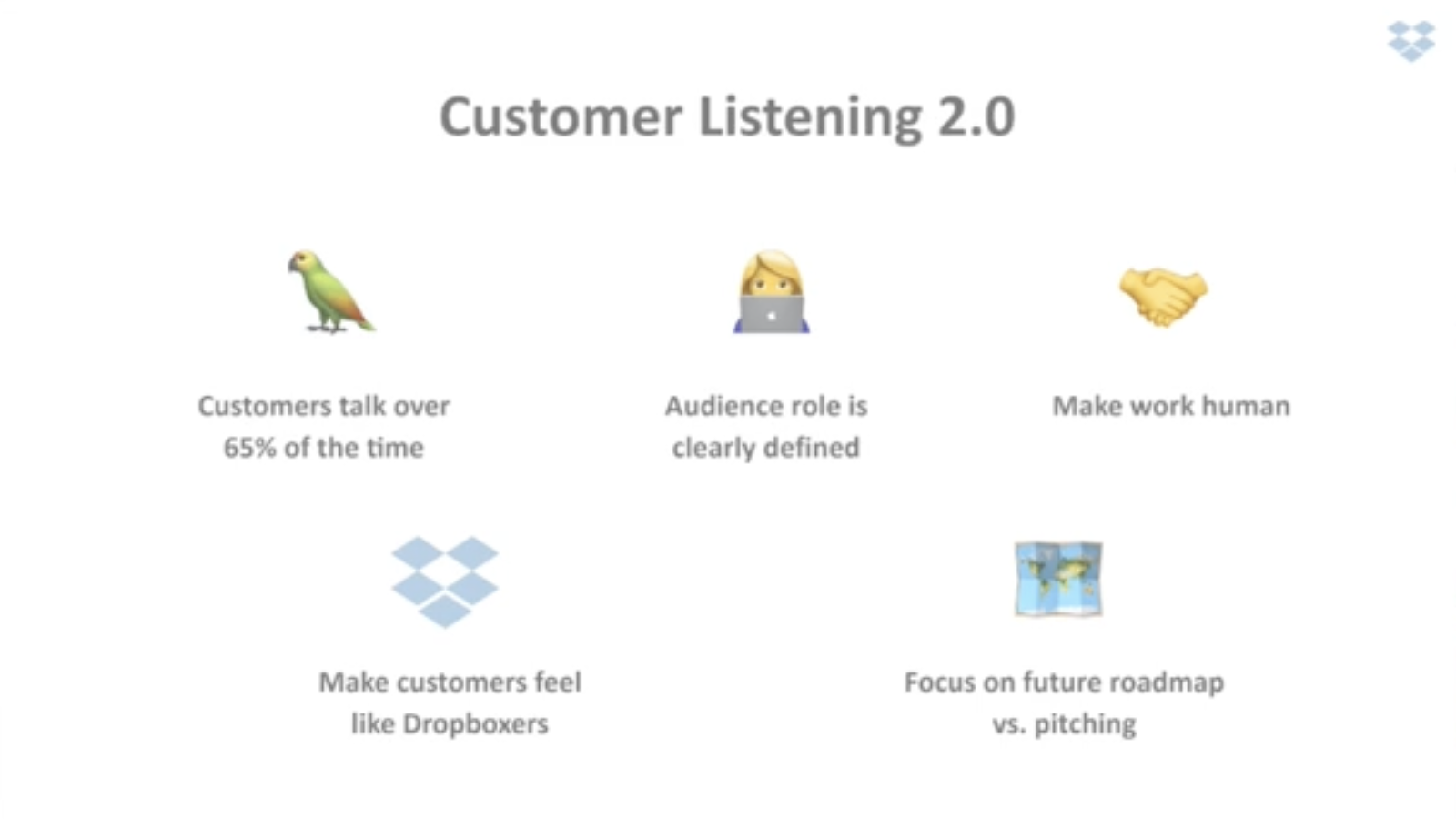 Customer Listening 2.0

Customers talk over 65% of the time

Audience role is clearly defined

Make work human

Make customers feel like Dropboxers

Focus on future roadmap vs. pitching